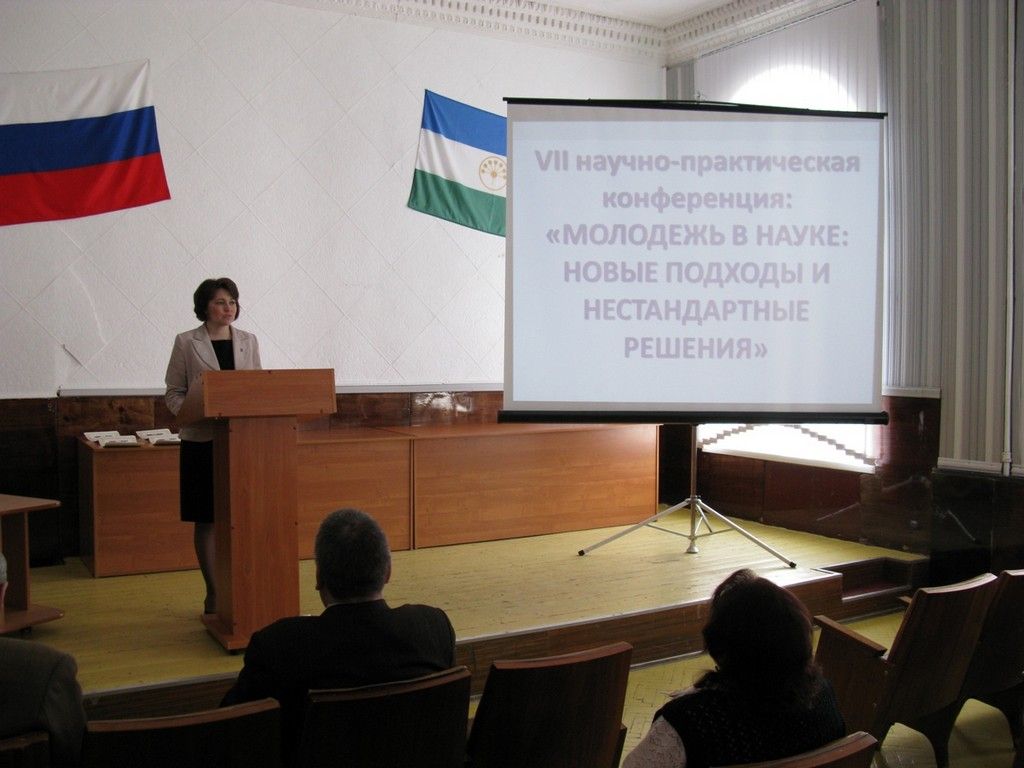 VII научно-практическая конференция:
«МОЛОДЕЖЬ В НАУКЕ: НОВЫЕ ПОДХОДЫ И НЕСТАНДАРТНЫЕ РЕШЕНИЯ»